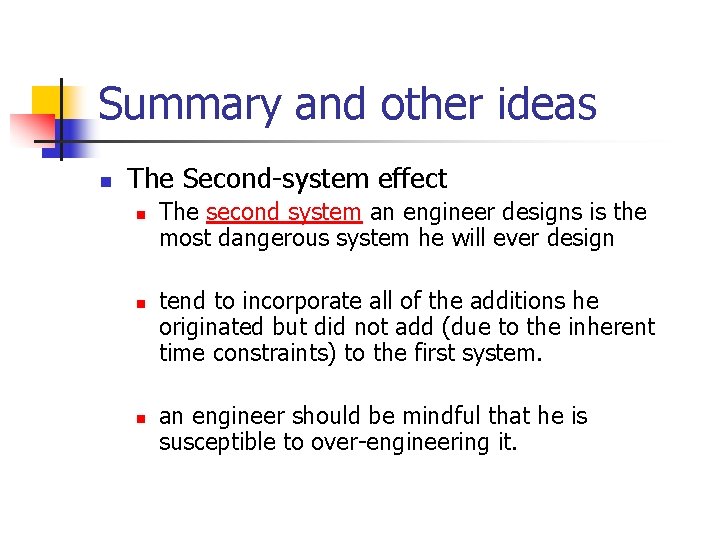 Summary and other ideas

The Second-system effect

The second system an engineer designs is the most dangerous system he will ever design

tend to incorporate all of the additions he originated but did not add (due to the inherent time constraints) to the first system.

an engineer should be mindful that he is susceptible to over-engineering it.